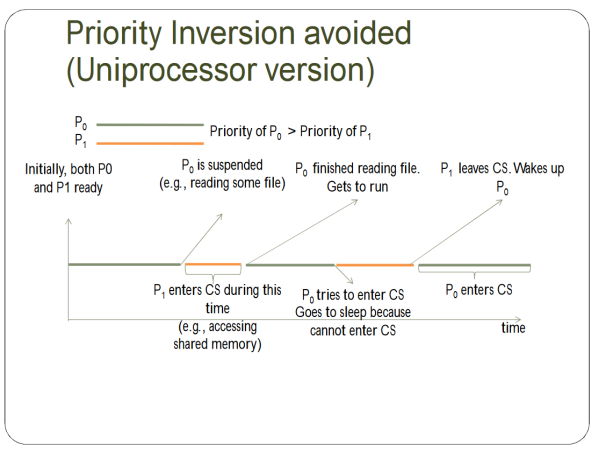 Priority Inversion avoided (Uniprocessor version)

$P_0$
$P_1$

Priority of $P_0$ > Priority of $P_1$

Initially, both P0 and P1 ready

$P_0$ is suspended (e.g., reading some file)

$P_0$ finished reading file. Gets to run

$P_1$ leaves CS. Wakes up $P_0$

$P_1$ enters CS during this time (e.g., accessing shared memory)

$P_0$ tries to enter CS Goes to sleep because cannot enter CS

$P_0$ enters CS

time